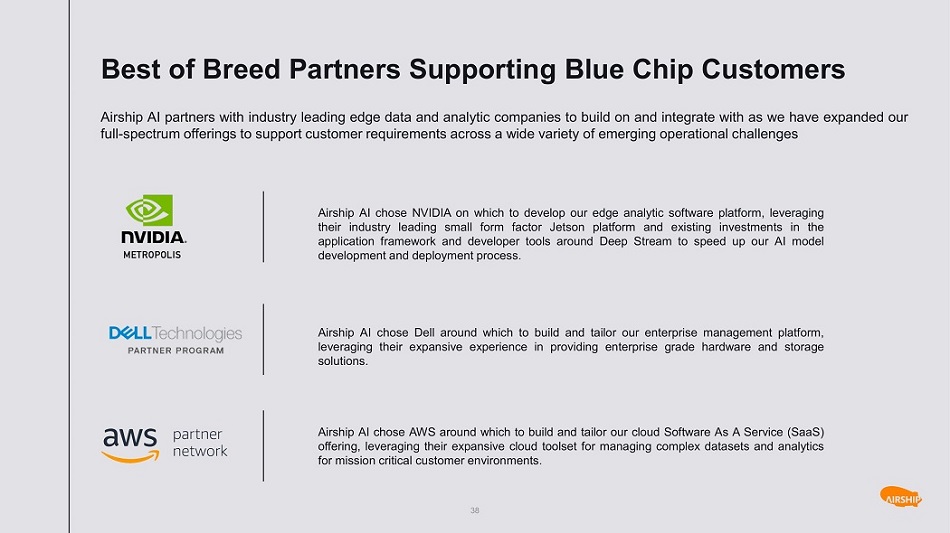 Best of Breed Partners Supporting Blue Chip Customers

Airship AI partners with industry leading edge data and analytic companies to build on and integrate with as we have expanded our full-spectrum offerings to support customer requirements across a wide variety of emerging operational challenges

NVIDIA.
METROPOLIS

Airship AI chose NVIDIA on which to develop our edge analytic software platform, leveraging their industry leading small form factor Jetson platform and existing investments in the application framework and developer tools around Deep Stream to speed up our AI model development and deployment process.

DELL Technologies
PARTNER PROGRAM

Airship AI chose Dell around which to build and tailor our enterprise management platform, leveraging their expansive experience in providing enterprise grade hardware and storage solutions.

aws partner network

Airship AI chose AWS around which to build and tailor our cloud Software As A Service (SaaS) offering, leveraging their expansive cloud toolset for managing complex datasets and analytics for mission critical customer environments.

38

AIRSHIP